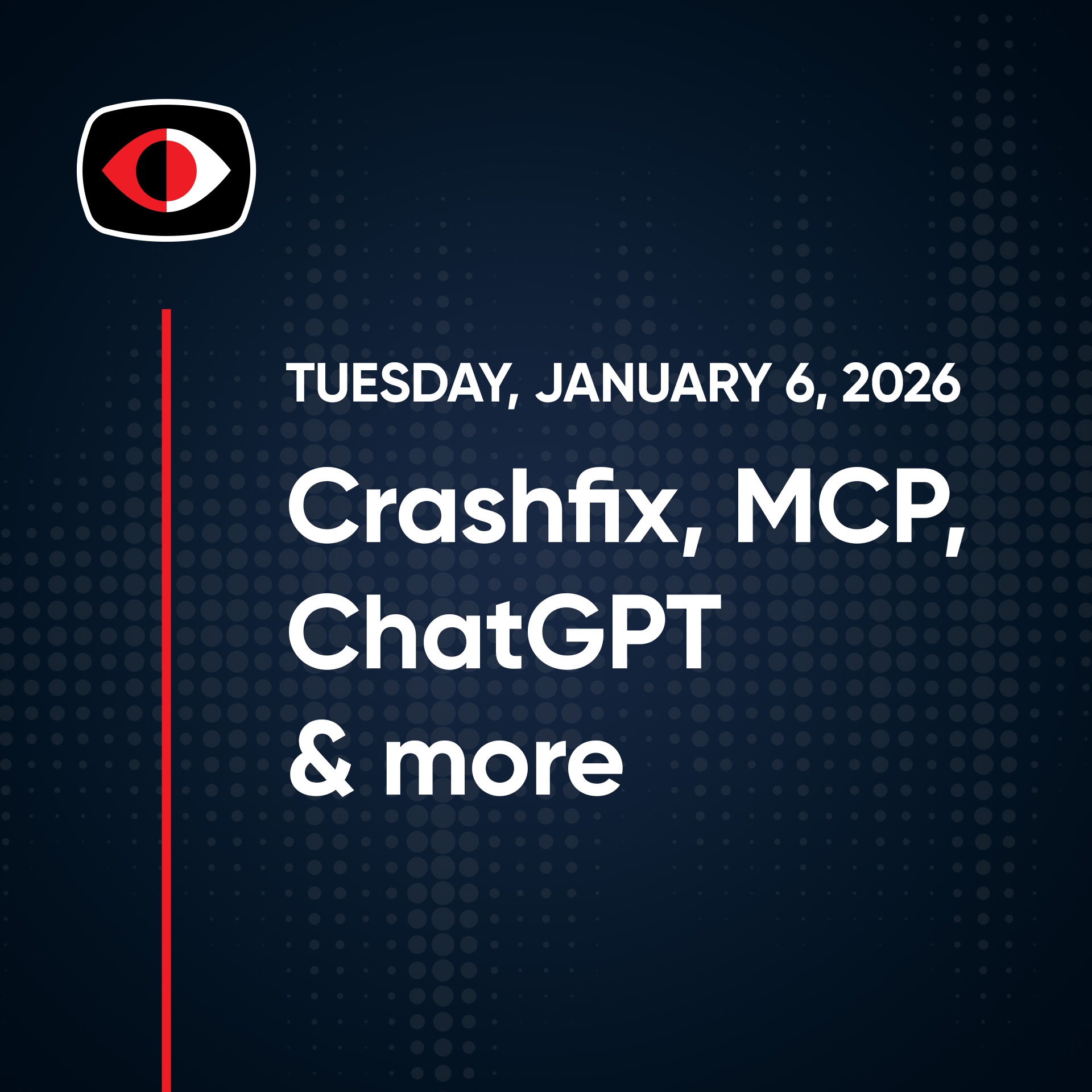 TUESDAY, JANUARY 6, 2026

Crashfix, MCP, ChatGPT & more